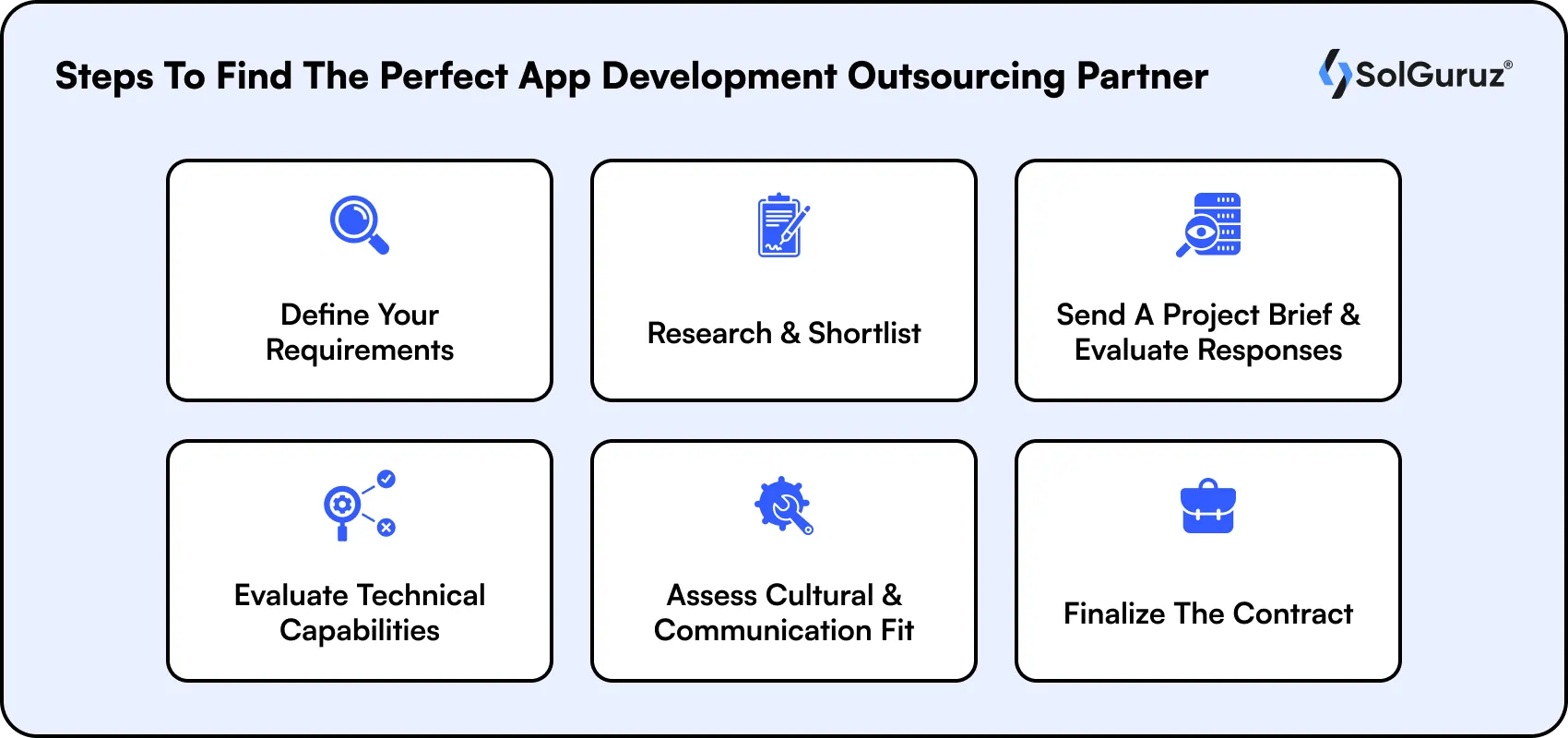 Steps To Find The Perfect App Development Outsourcing Partner

SolGuruz®

Define Your Requirements

Research & Shortlist

Send A Project Brief & Evaluate Responses

Evaluate Technical Capabilities

Assess Cultural & Communication Fit

Finalize The Contract